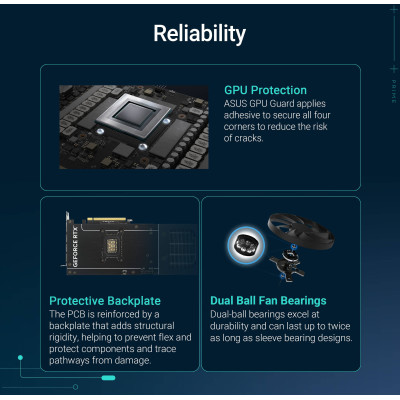 Reliability

PRIME

GPU Protection
ASUS GPU Guard applies adhesive to secure all four corners to reduce the risk of cracks.

GEFORCE RTX

Protective Backplate
The PCB is reinforced by a backplate that adds structural rigidity, helping to prevent flex and protect components and trace pathways from damage.

Dual Ball Fan Bearings
Dual-ball bearings excel at durability and can last up to twice as long as sleeve bearing designs.